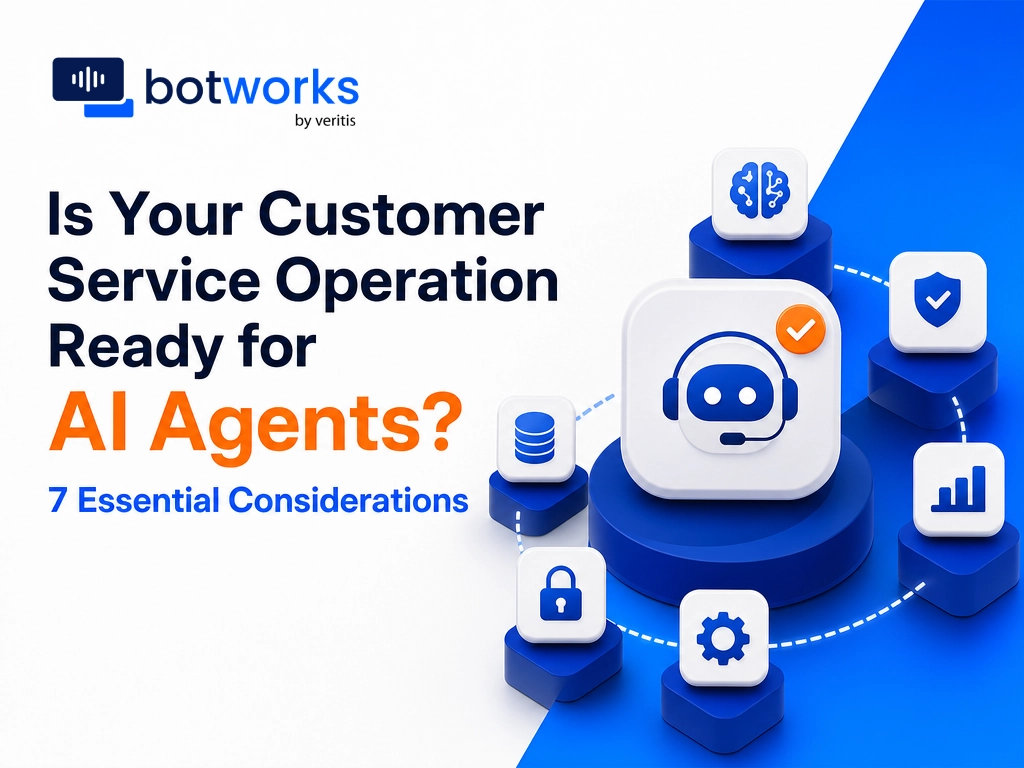 botworks
by veritis

Is Your Customer Service Operation Ready for AI Agents?

7 Essential Considerations